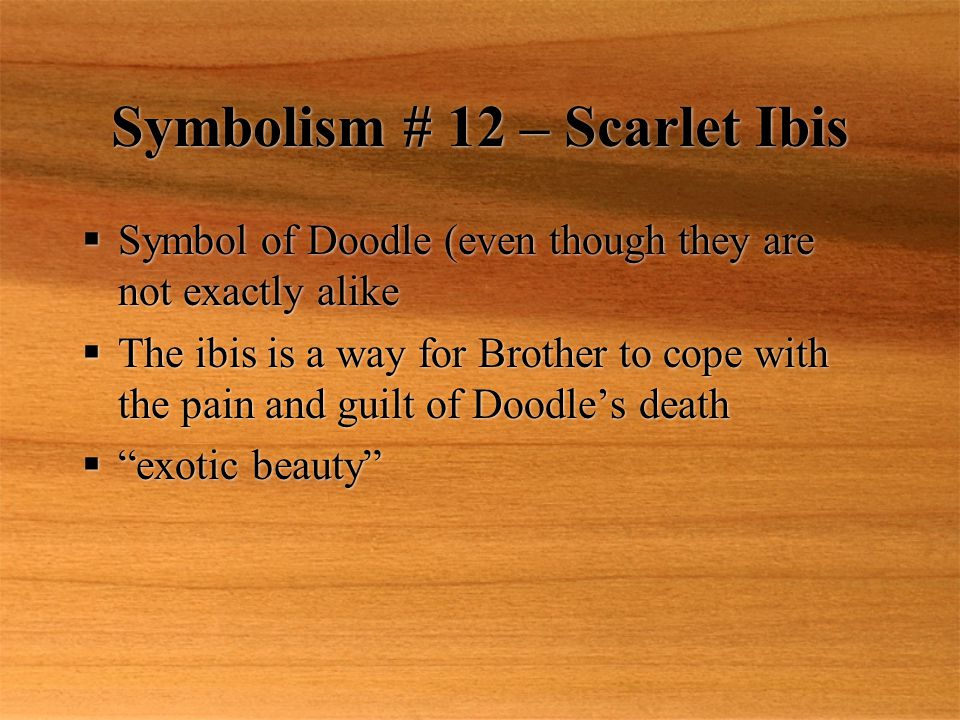 Symbolism # 12 – Scarlet Ibis

▪ Symbol of Doodle (even though they are not exactly alike
▪ The ibis is a way for Brother to cope with the pain and guilt of Doodle’s death
▪ “exotic beauty”